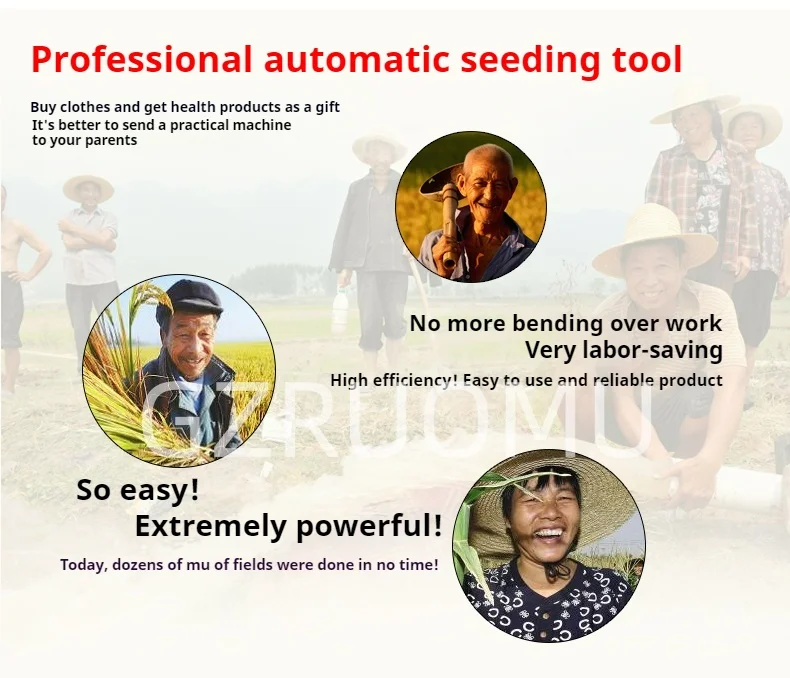 Professional automatic seeding tool

Buy clothes and get health products as a gift
It's better to send a practical machine to your parents

No more bending over work
Very labor-saving

High efficiency! Easy to use and reliable product

GZRUOMU

So easy!
Extremely powerful!

Today, dozens of mu of fields were done in no time!